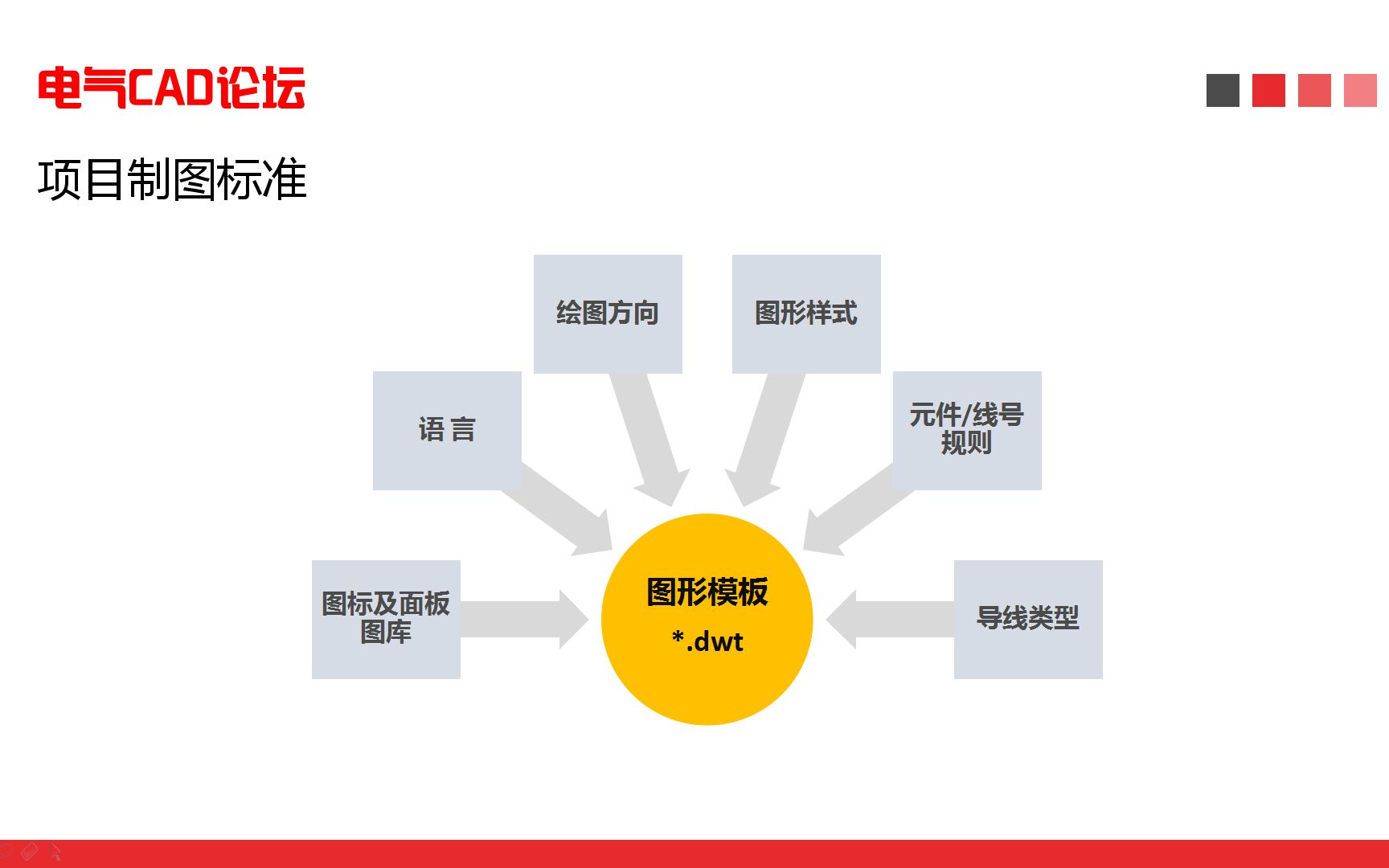 电气CAD论坛

项目制图标准

绘图方向

图形样式

语 言

元件/线号规则

图标及面板图库

图形模板
*.dwt

导线类型